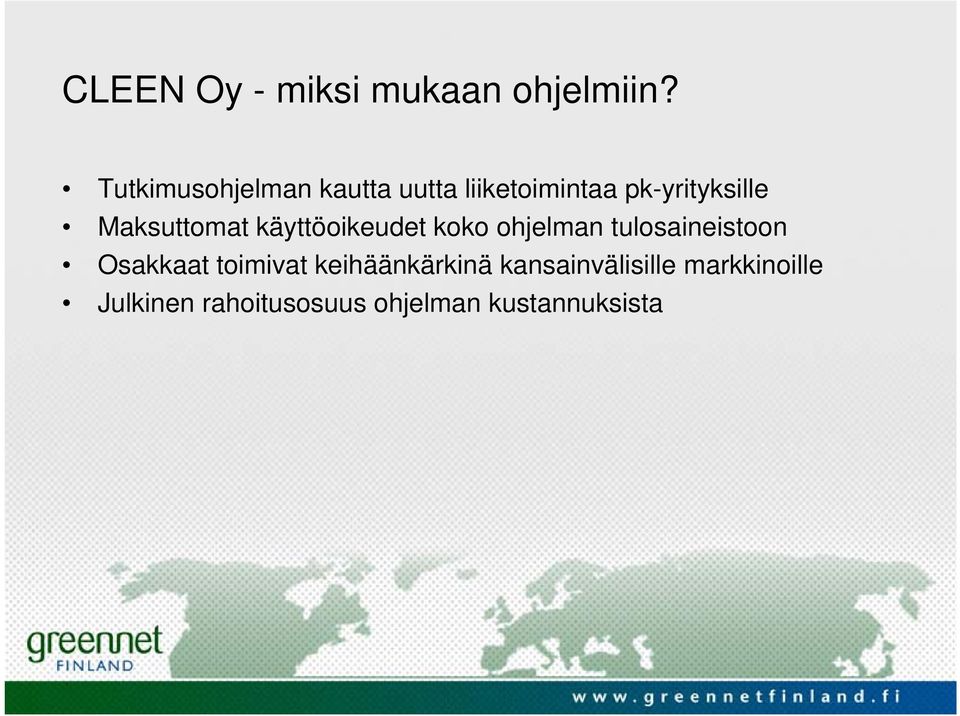 CLEEN Oy - miksi mukaan ohjelmiin?

• Tutkimusohjelman kautta uutta liiketoimintaa pk-yrityksille
• Maksuttomat käyttöoikeudet koko ohjelman tulosaineistoon
• Osakkaat toimivat keihäänkärkinä kansainvälisille markkinoille
• Julkinen rahoitusosuus ohjelman kustannuksista

greennet FINLAND

www.greennetfinland.fi